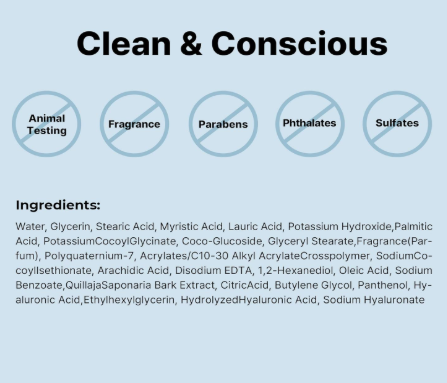 Clean & Conscious

Animal Testing

Fragrance

Parabens

Phthalates

Sulfates

Ingredients:

Water, Glycerin, Stearic Acid, Myristic Acid, Lauric Acid, Potassium Hydroxide,Palmitic Acid, PotassiumCocoylGlycinate, Coco-Glucoside, Glyceryl Stearate,Fragrance(Parfum), Polyquaternium-7, Acrylates/C10-30 Alkyl AcrylateCrosspolymer, SodiumCocoylIsethionate, Arachidic Acid, Disodium EDTA, 1,2-Hexanediol, Oleic Acid, Sodium Benzoate,QuillajaSaponaria Bark Extract, CitricAcid, Butylene Glycol, Panthenol, Hyaluronic Acid,Ethylhexylglycerin, HydrolyzedHyaluronic Acid, Sodium Hyaluronate